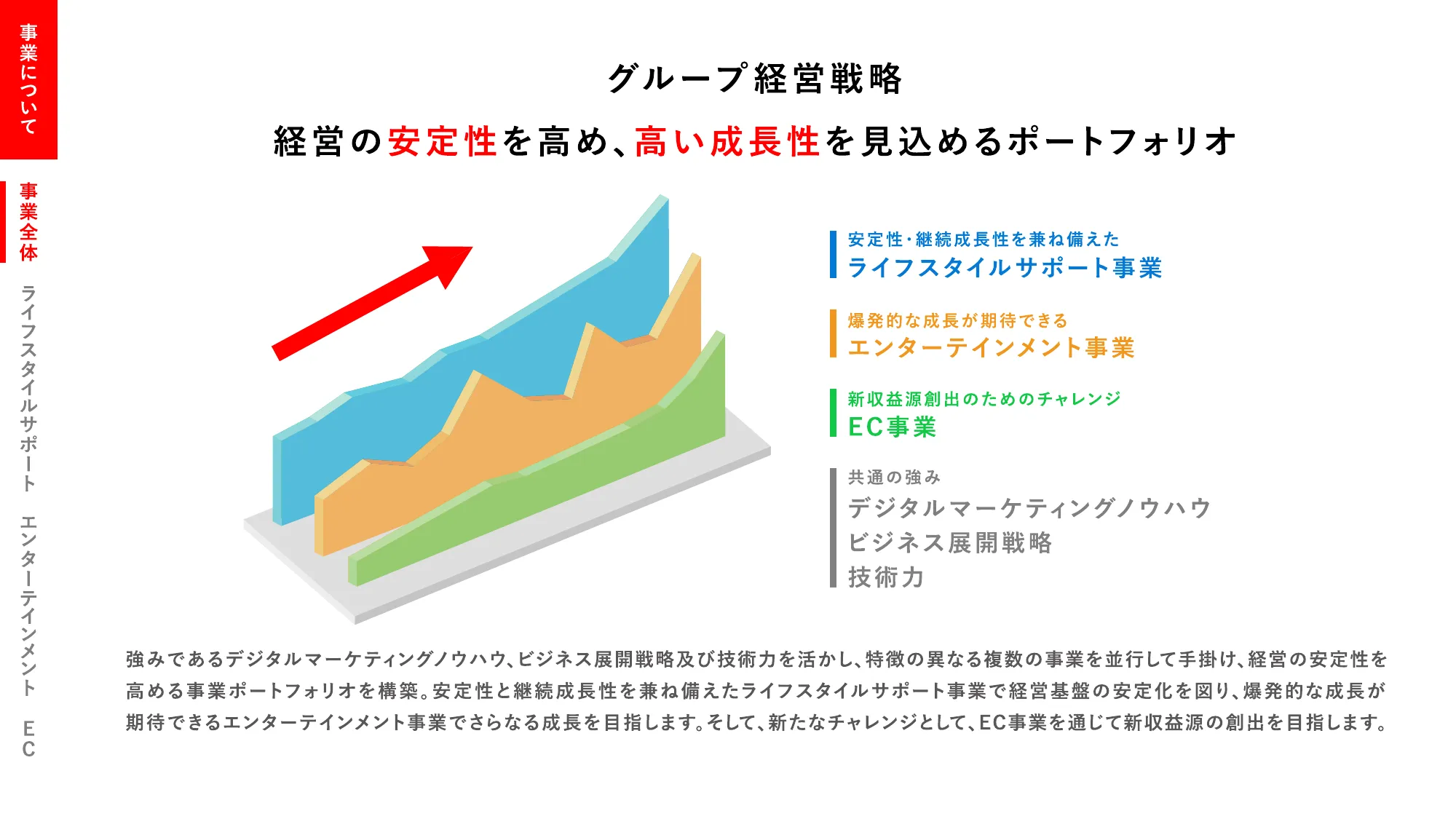 事業について

事業全体

ライフスタイルサポート

エンターテインメント

EC

グループ経営戦略

経営の安定性を高め、高い成長性を見込めるポートフォリオ

安定性・継続成長性を兼ね備えた
ライフスタイルサポート事業

爆発的な成長が期待できる
エンターテインメント事業

新収益源創出のためのチャレンジ
EC事業

共通の強み
デジタルマーケティングノウハウ
ビジネス展開戦略
技術力

強みであるデジタルマーケティングノウハウ、ビジネス展開戦略及び技術力を活かし、特徴の異なる複数の事業を並行して手掛け、経営の安定性を高める事業ポートフォリオを構築。安定性と継続成長性を兼ね備えたライフスタイルサポート事業で経営基盤の安定化を図り、爆発的な成長が期待できるエンターテインメント事業でさらなる成長を目指します。そして、新たなチャレンジとして、EC事業を通じて新収益源の創出を目指します。